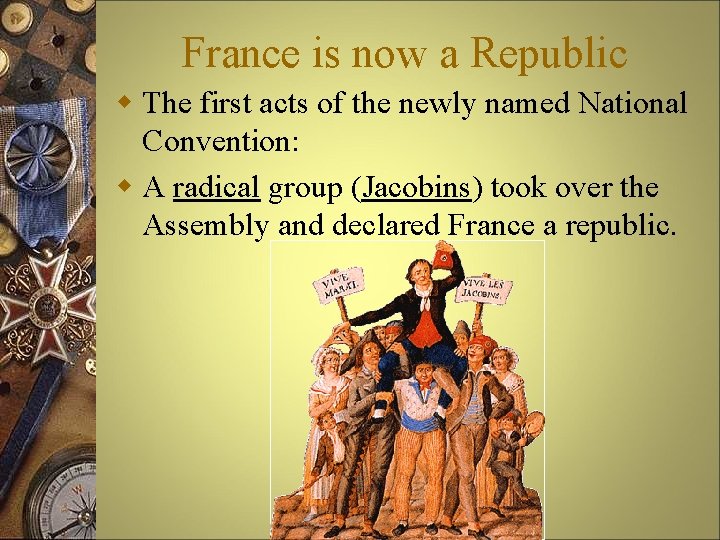 France is now a Republic

The first acts of the newly named National Convention:

A radical group (Jacobins) took over the Assembly and declared France a republic.

VIVE MARAT

VIVE LES JACOBINS